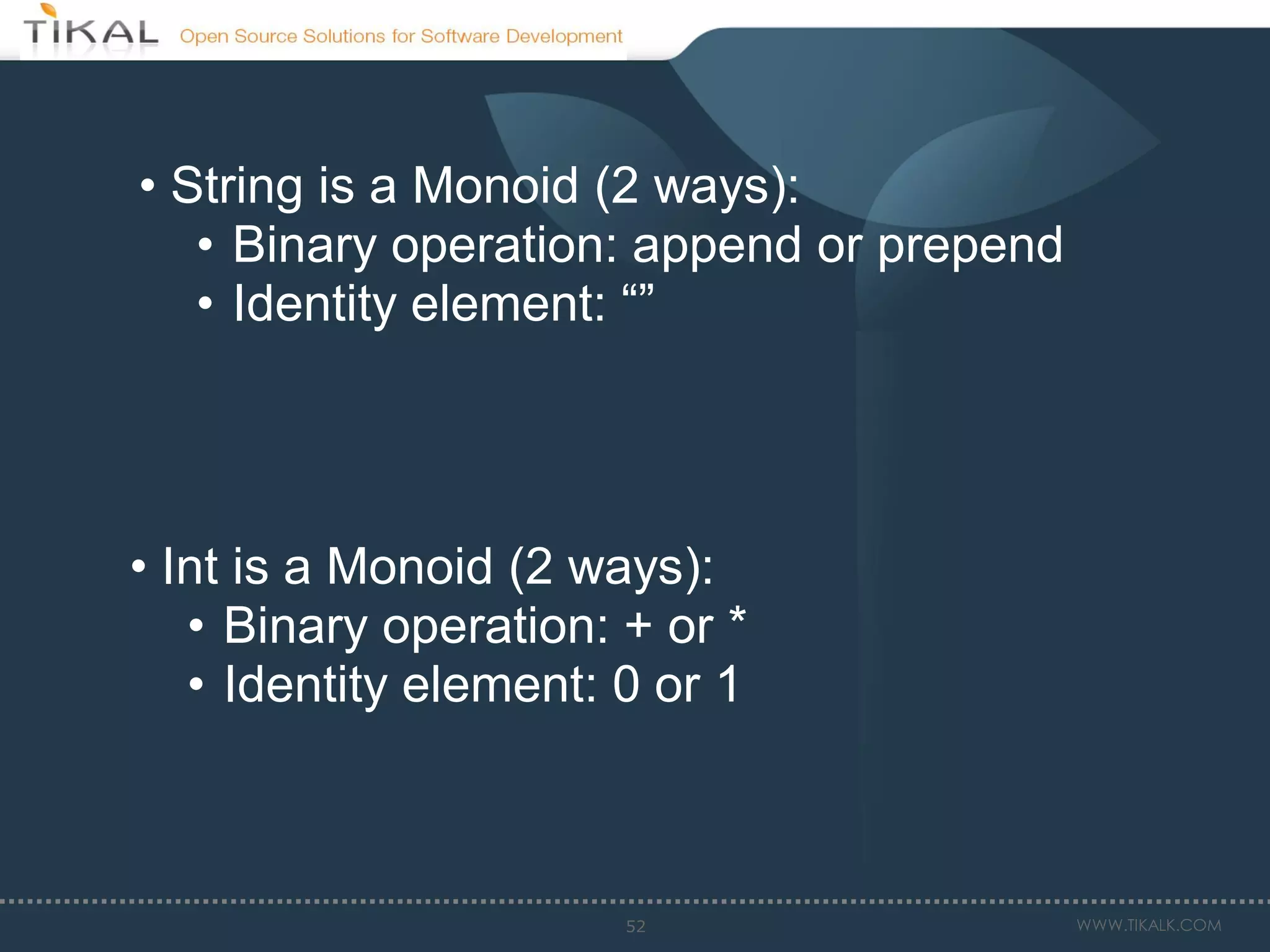 TIKAL Open Source Solutions for Software Development

• String is a Monoid (2 ways):
  • Binary operation: append or prepend
  • Identity element: “”

• Int is a Monoid (2 ways):
  • Binary operation: + or *
  • Identity element: 0 or 1

52

WWW.TIKALK.COM